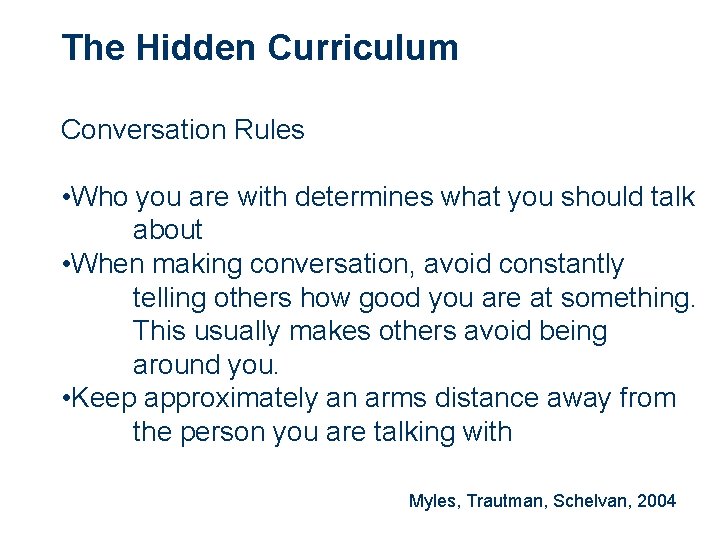 The Hidden Curriculum

Conversation Rules

•Who you are with determines what you should talk about
•When making conversation, avoid constantly telling others how good you are at something. This usually makes others avoid being around you.
•Keep approximately an arms distance away from the person you are talking with

Myles, Trautman, Schelvan, 2004